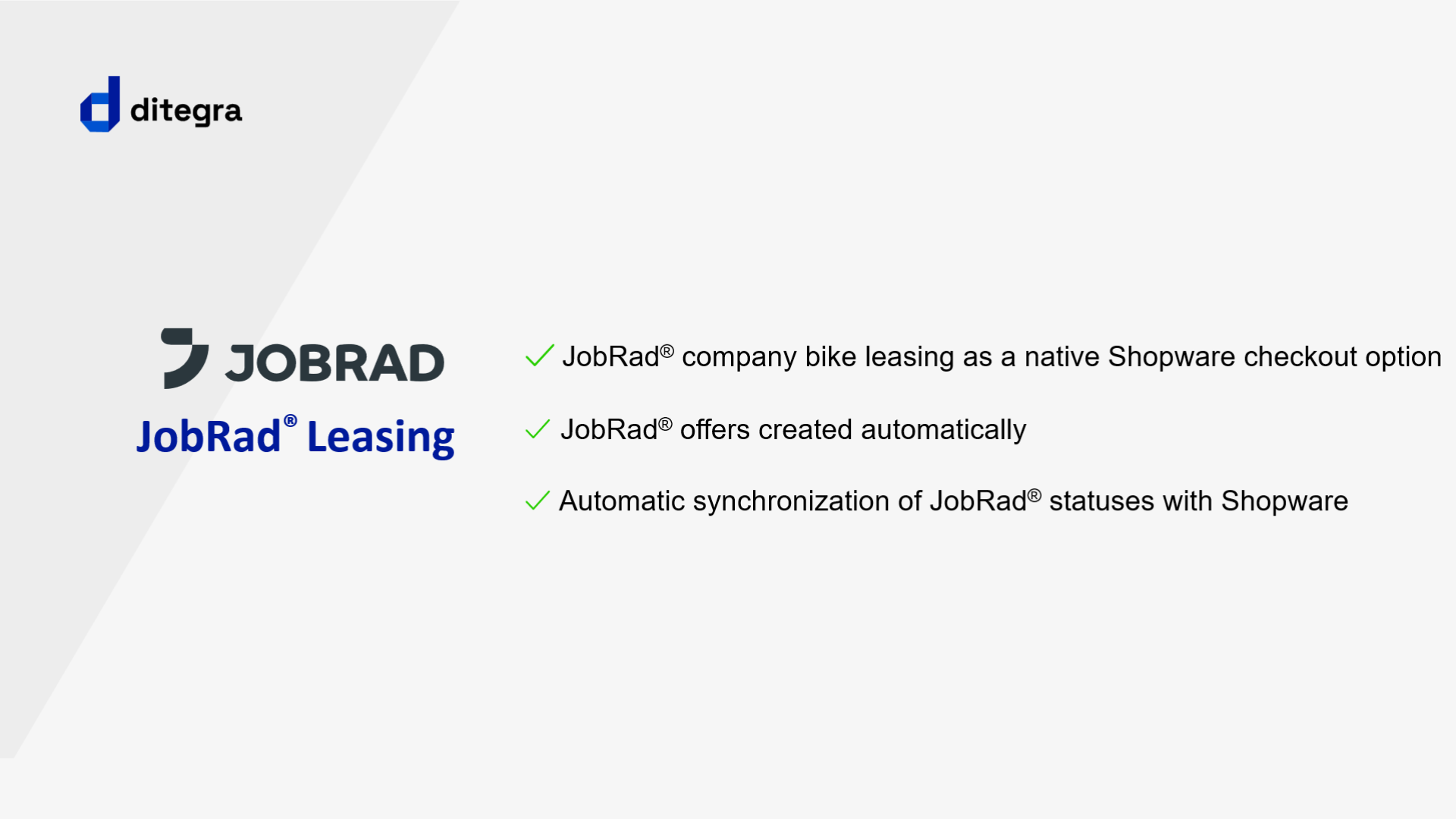 ditegra

JOBRAD

JobRad® Leasing

✓ JobRad® company bike leasing as a native Shopware checkout option

✓ JobRad® offers created automatically

✓ Automatic synchronization of JobRad® statuses with Shopware